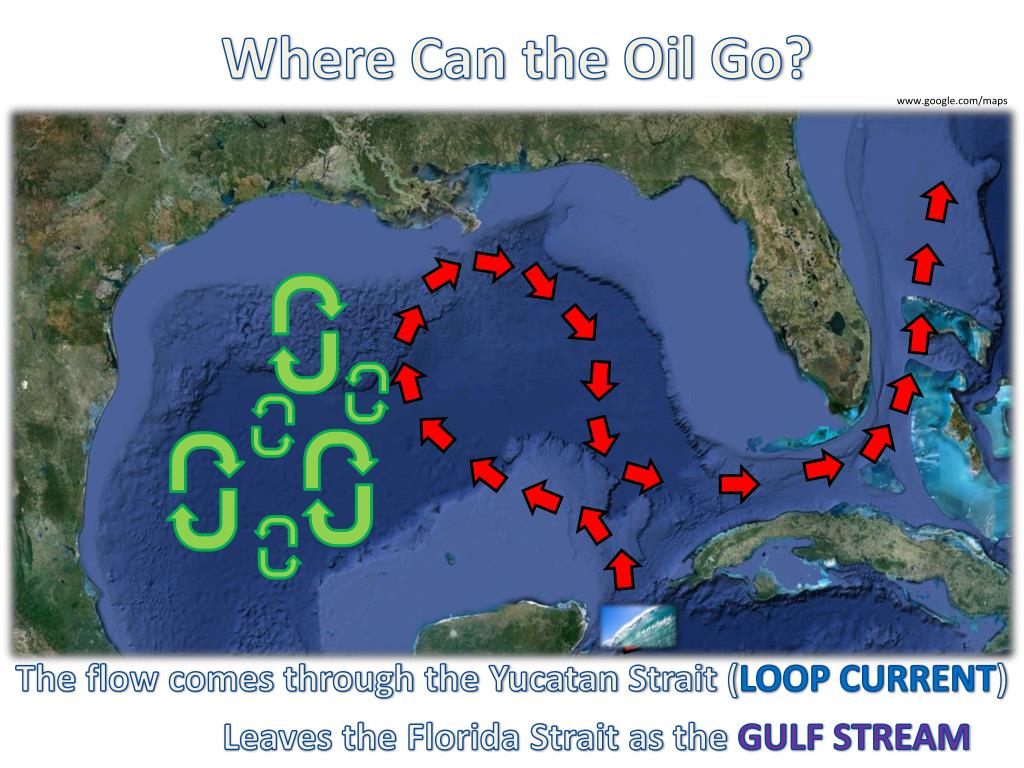 Where Can the Oil Go?

www.google.com/maps

The flow comes through the Yucatan Strait (LOOP CURRENT)

Leaves the Florida Strait as the GULF STREAM